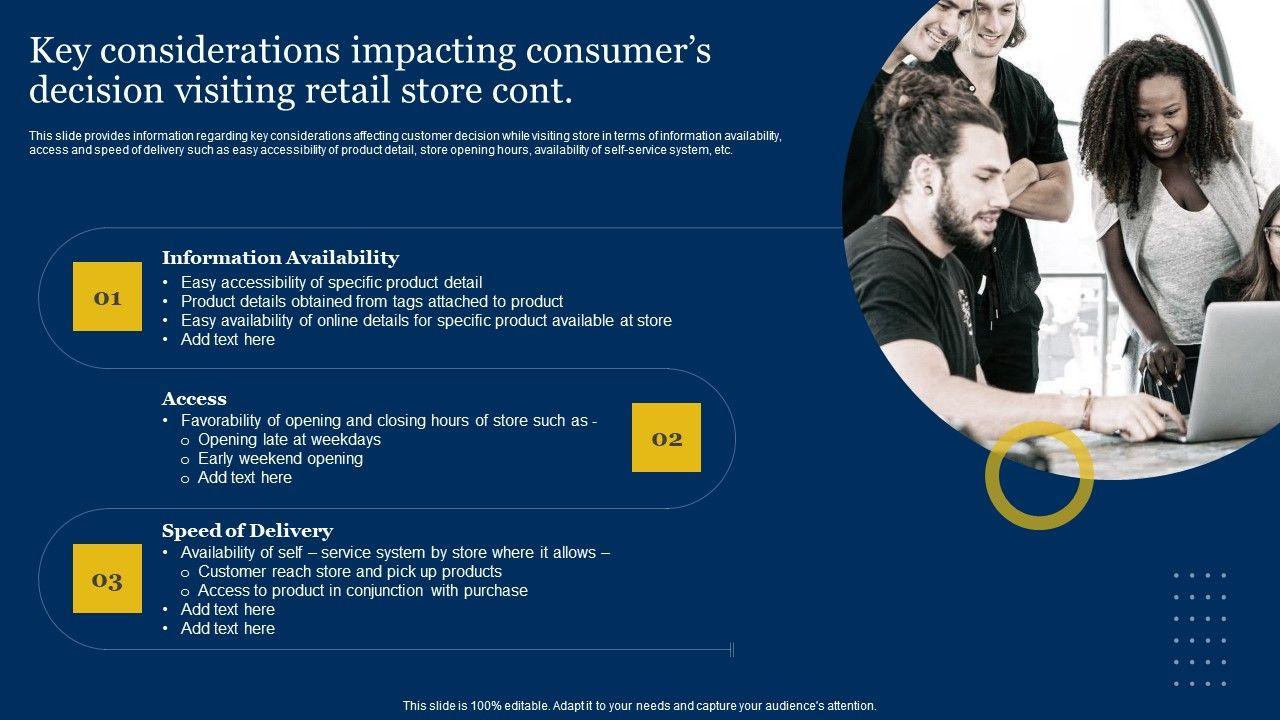 Key considerations impacting consumer's decision visiting retail store cont.

This slide provides information regarding key considerations affecting customer decision while visiting store in terms of information availability, access and speed of delivery such as easy accessibility of product detail, store opening hours, availability of self-service system, etc.

01

Information Availability
• Easy accessibility of specific product detail
• Product details obtained from tags attached to product
• Easy availability of online details for specific product available at store
• Add text here

Access
• Favorability of opening and closing hours of store such as -
o Opening late at weekdays
o Early weekend opening
o Add text here

02

03

Speed of Delivery
• Availability of self – service system by store where it allows –
o Customer reach store and pick up products
o Access to product in conjunction with purchase
• Add text here
• Add text here

This slide is 100% editable. Adapt it to your needs and capture your audience's attention.